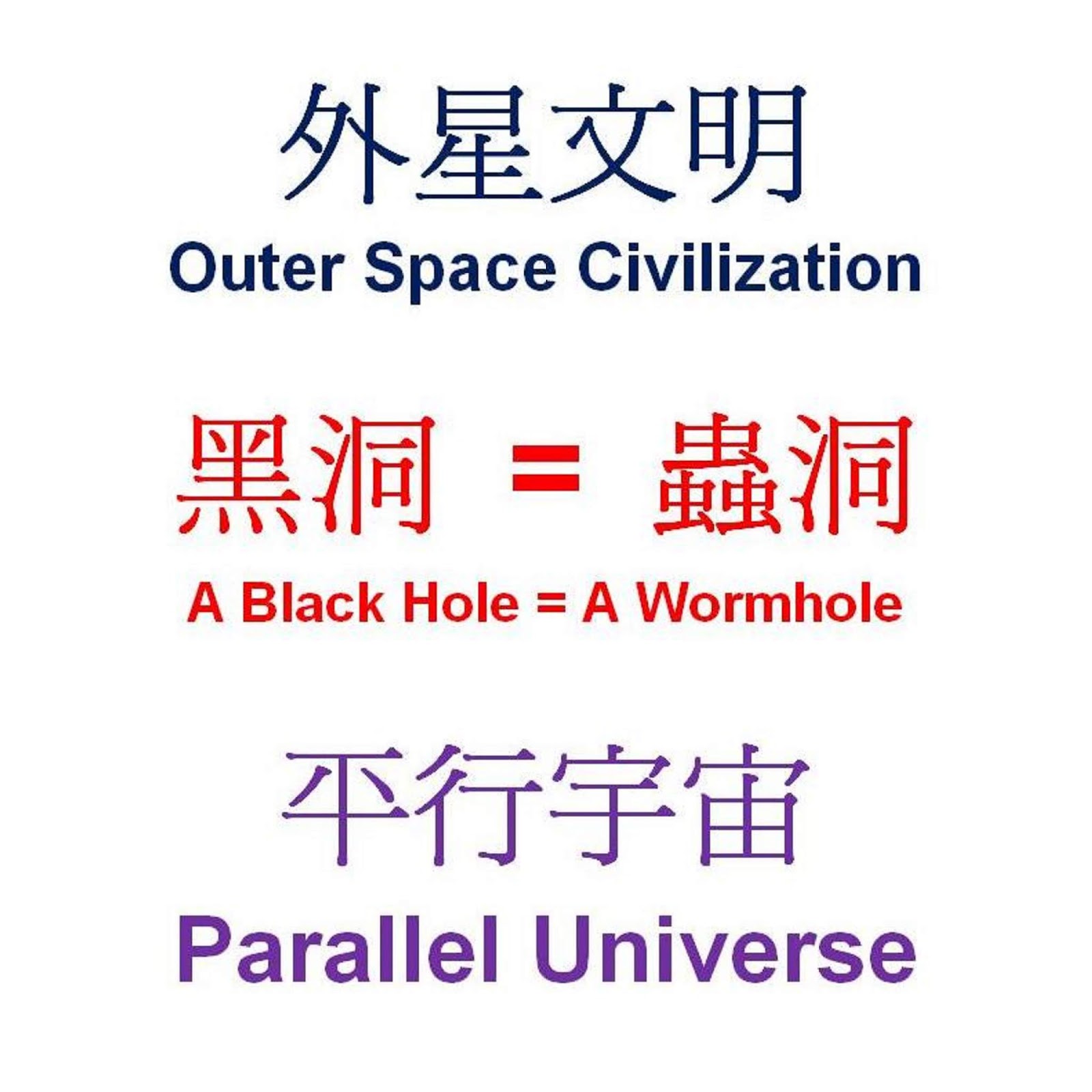 外星文明
Outer Space Civilization

黑洞 = 蟲洞
A Black Hole = A Wormhole

平行宇宙
Parallel Universe